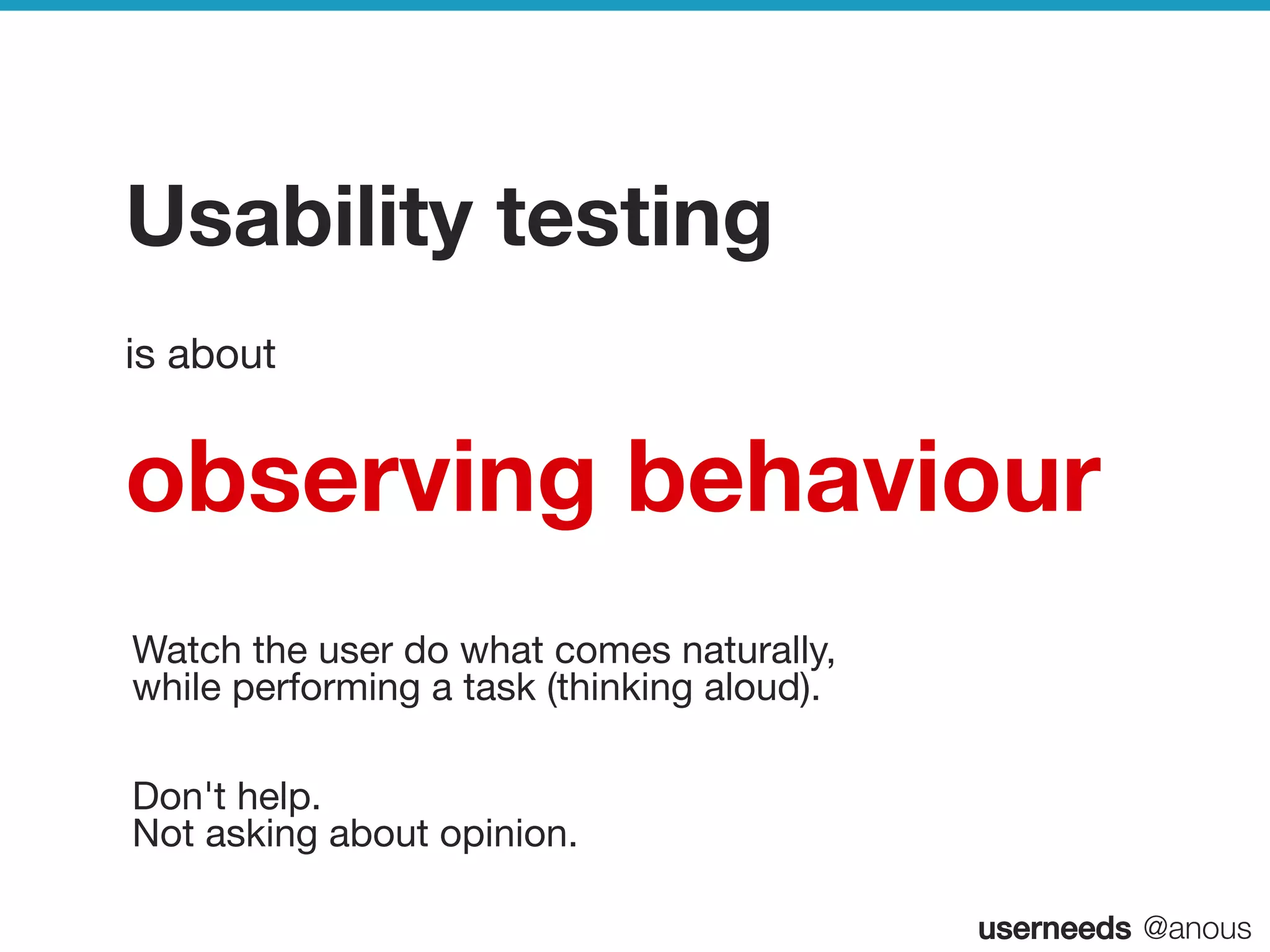 Usability testing

is about

observing behaviour

Watch the user do what comes naturally, while performing a task (thinking aloud).

Don't help.
Not asking about opinion.

userneeds @anous